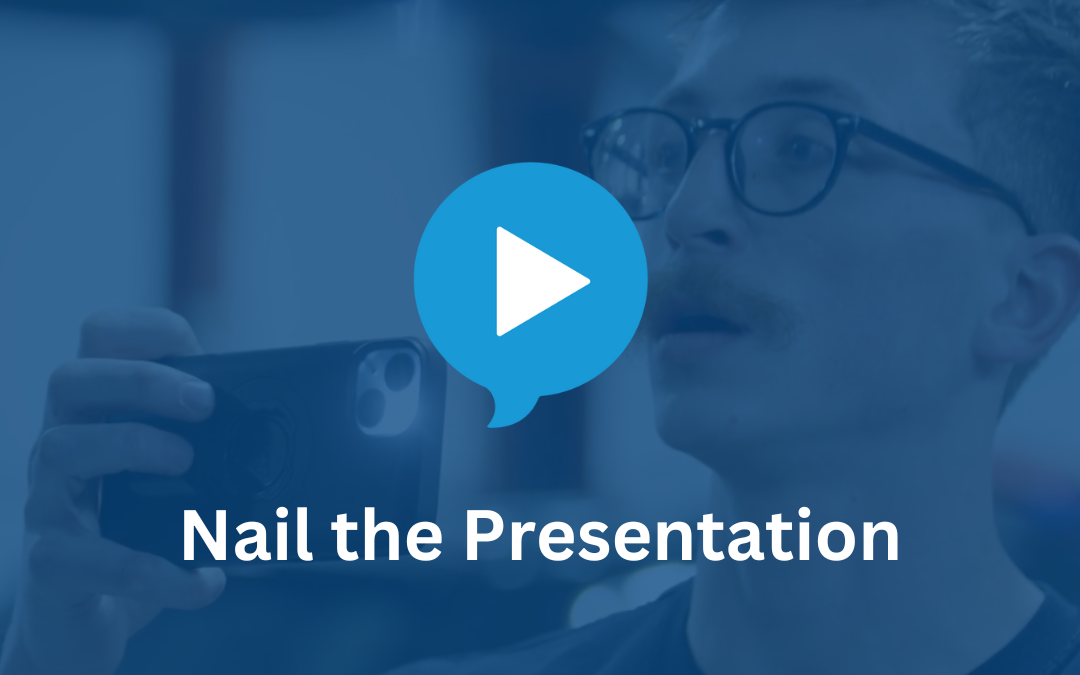 Nail the Presentation